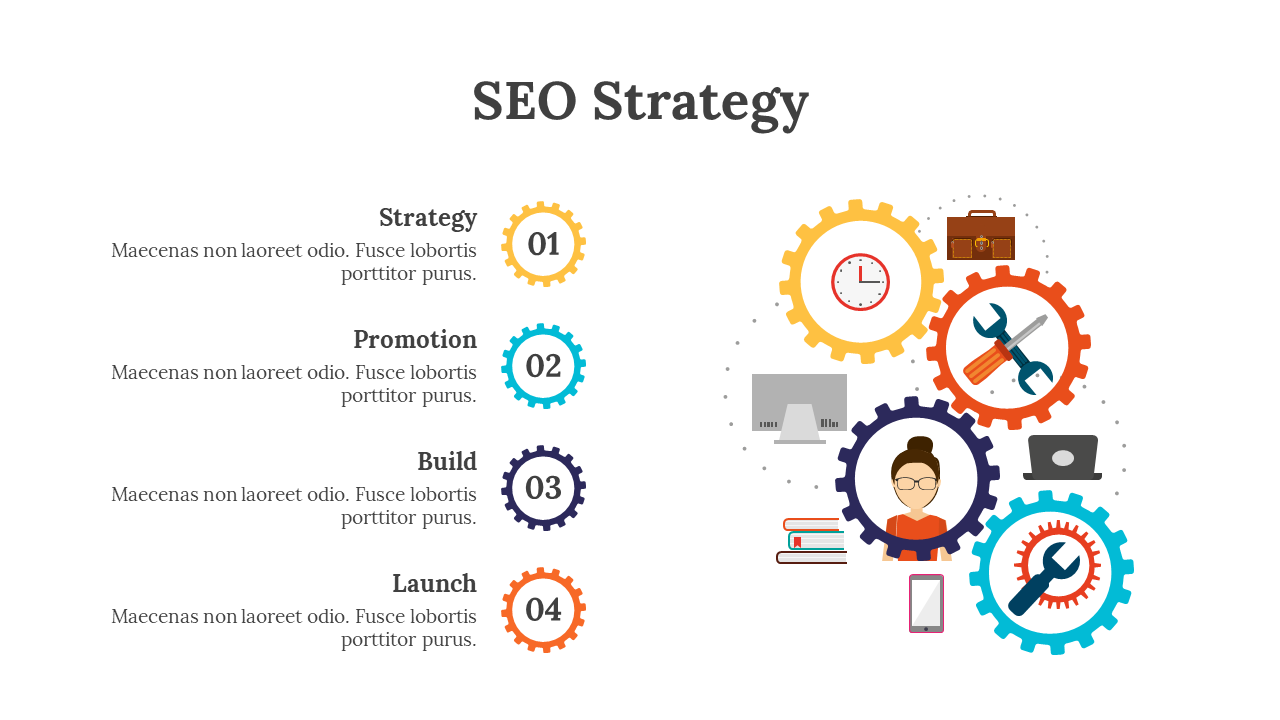 SEO Strategy

Strategy
Maecenas non laoreet odio. Fusce lobortis porttitor purus.
01

Promotion
Maecenas non laoreet odio. Fusce lobortis porttitor purus.
02

Build
Maecenas non laoreet odio. Fusce lobortis porttitor purus.
03

Launch
Maecenas non laoreet odio. Fusce lobortis porttitor purus.
04